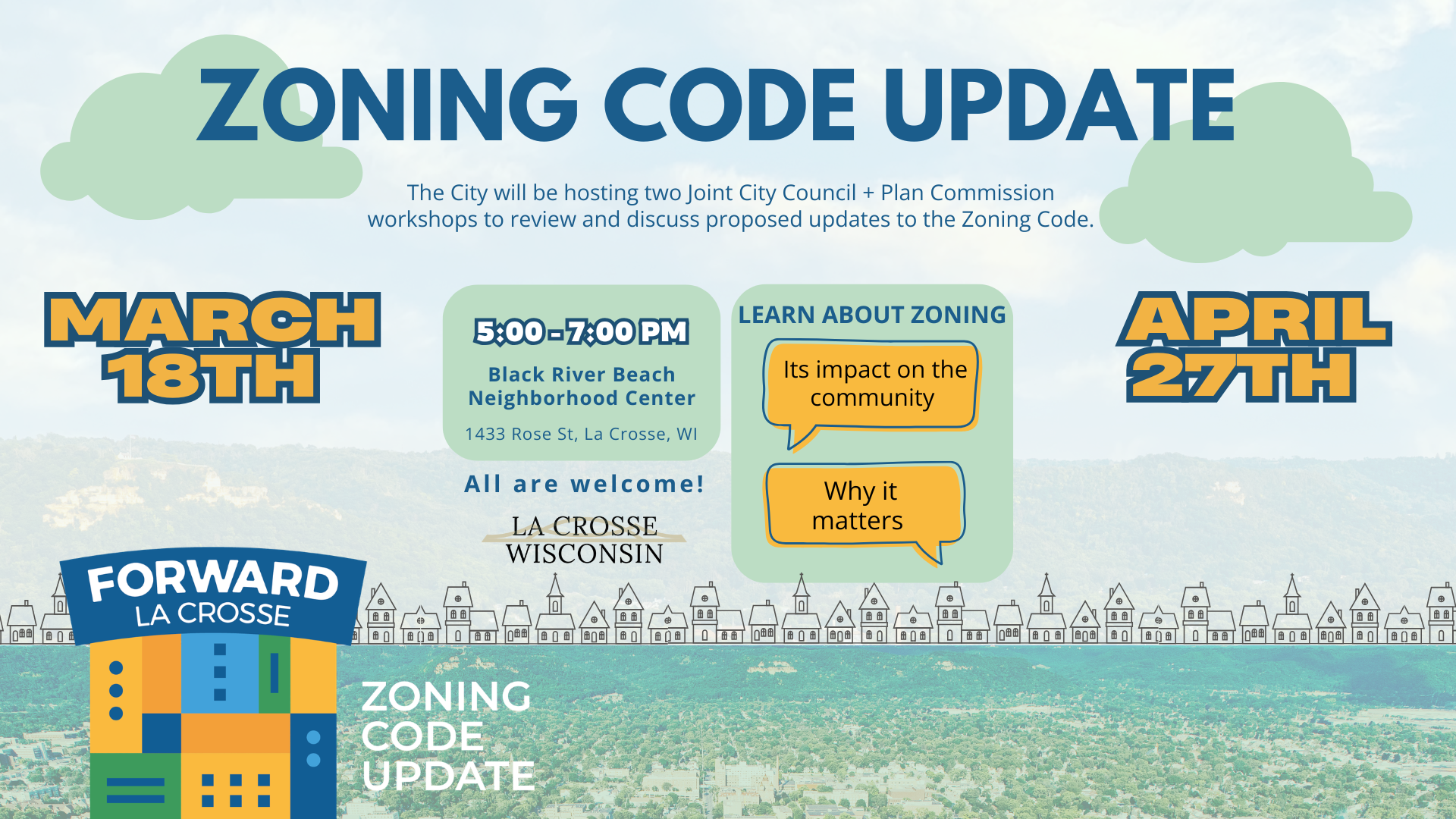 ZONING CODE UPDATE

The City will be hosting two Joint City Council + Plan Commission workshops to review and discuss proposed updates to the Zoning Code.

MARCH 18TH

5:00 - 7:00 PM

Black River Beach Neighborhood Center

1433 Rose St, La Crosse, WI

All are welcome!

LA CROSSE WISCONSIN

LEARN ABOUT ZONING

Its impact on the community

Why it matters

APRIL 27TH

FORWARD LA CROSSE

ZONING CODE UPDATE